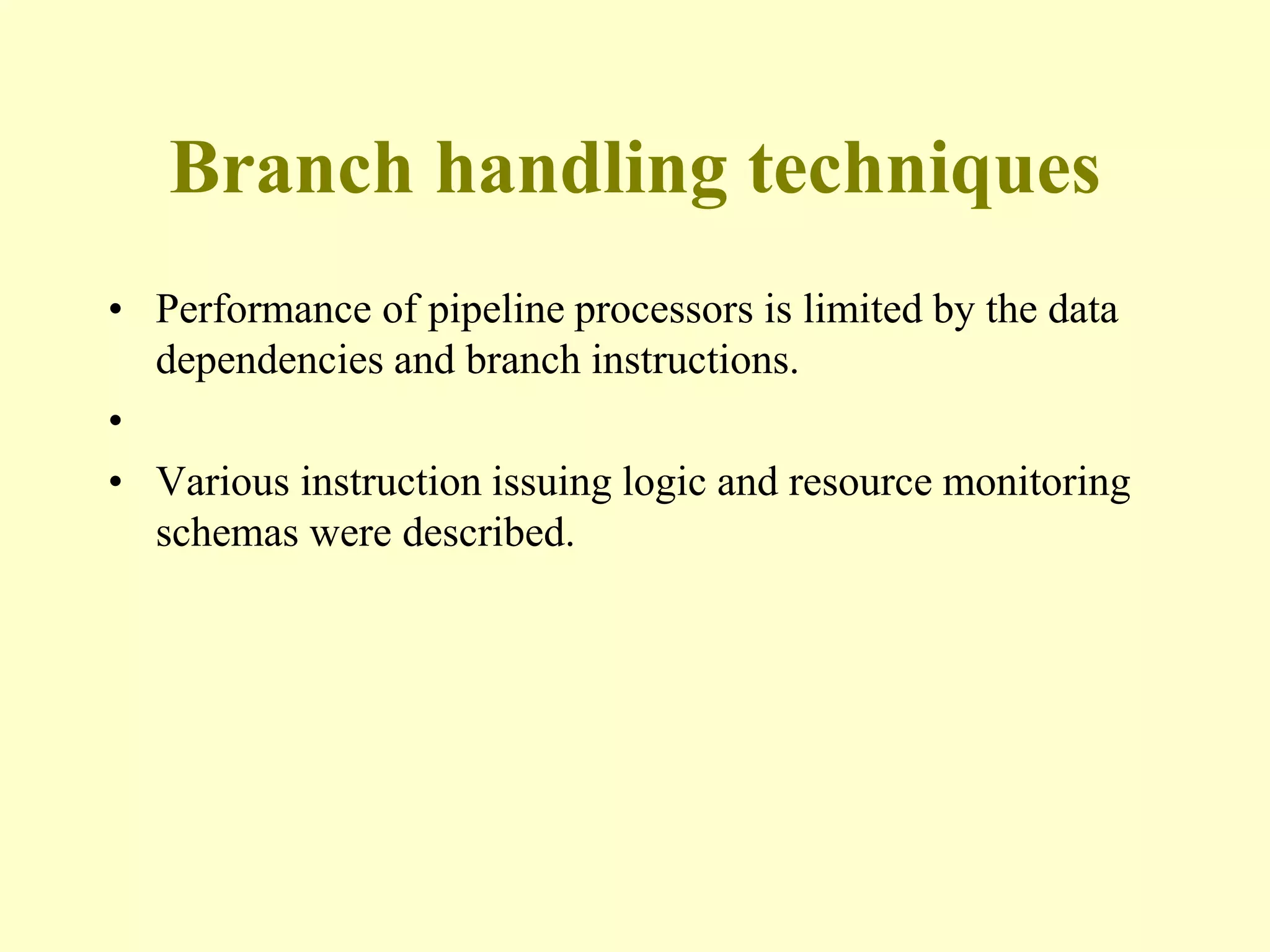 Branch handling techniques

• Performance of pipeline processors is limited by the data dependencies and branch instructions.
•
• Various instruction issuing logic and resource monitoring schemas were described.